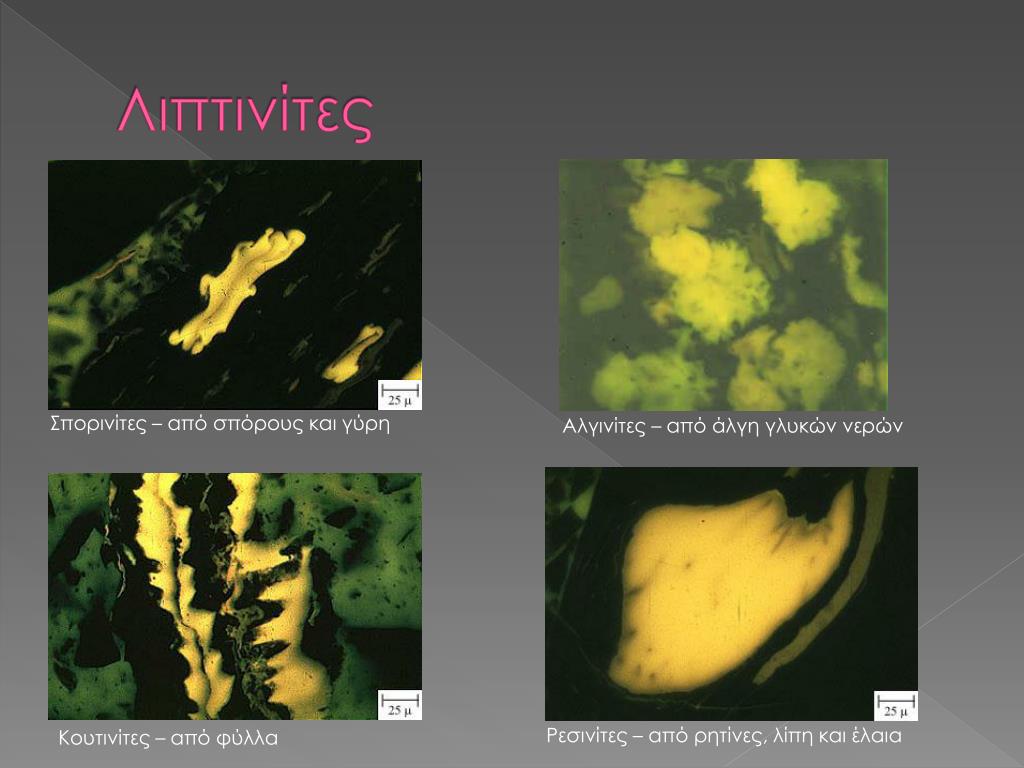 Λιπτινίτες

25 μ

Σπορινίτες – από σπόρους και γύρη

Αλγινίτες – από άλγη γλυκών νερών

25 μ

Κουτινίτες – από φύλλα

25 μ

Ρεσινίτες – από ρητίνες, λίπη και έλαια